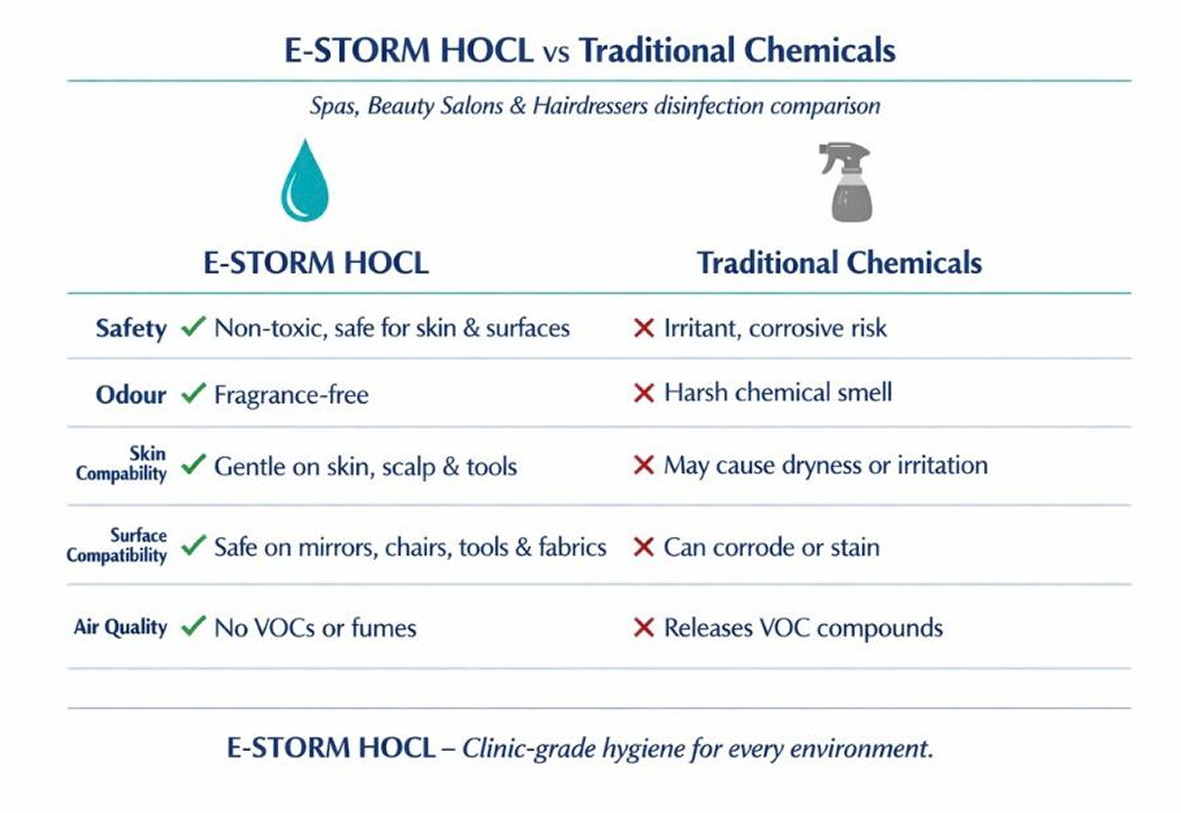 E-STORM HOCL vs Traditional Chemicals

Spas, Beauty Salons & Hairdressers disinfection comparison

| | E-STORM HOCL | Traditional Chemicals |
|---|---|---|
| Safety | ✓ Non-toxic, safe for skin & surfaces | ✗ Irritant, corrosive risk |
| Odour | ✓ Fragrance-free | ✗ Harsh chemical smell |
| Skin Compability | ✓ Gentle on skin, scalp & tools | ✗ May cause dryness or irritation |
| Surface Compatibility | ✓ Safe on mirrors, chairs, tools & fabrics | ✗ Can corrode or stain |
| Air Quality | ✓ No VOCs or fumes | ✗ Releases VOC compounds |

E-STORM HOCL – Clinic-grade hygiene for every environment.